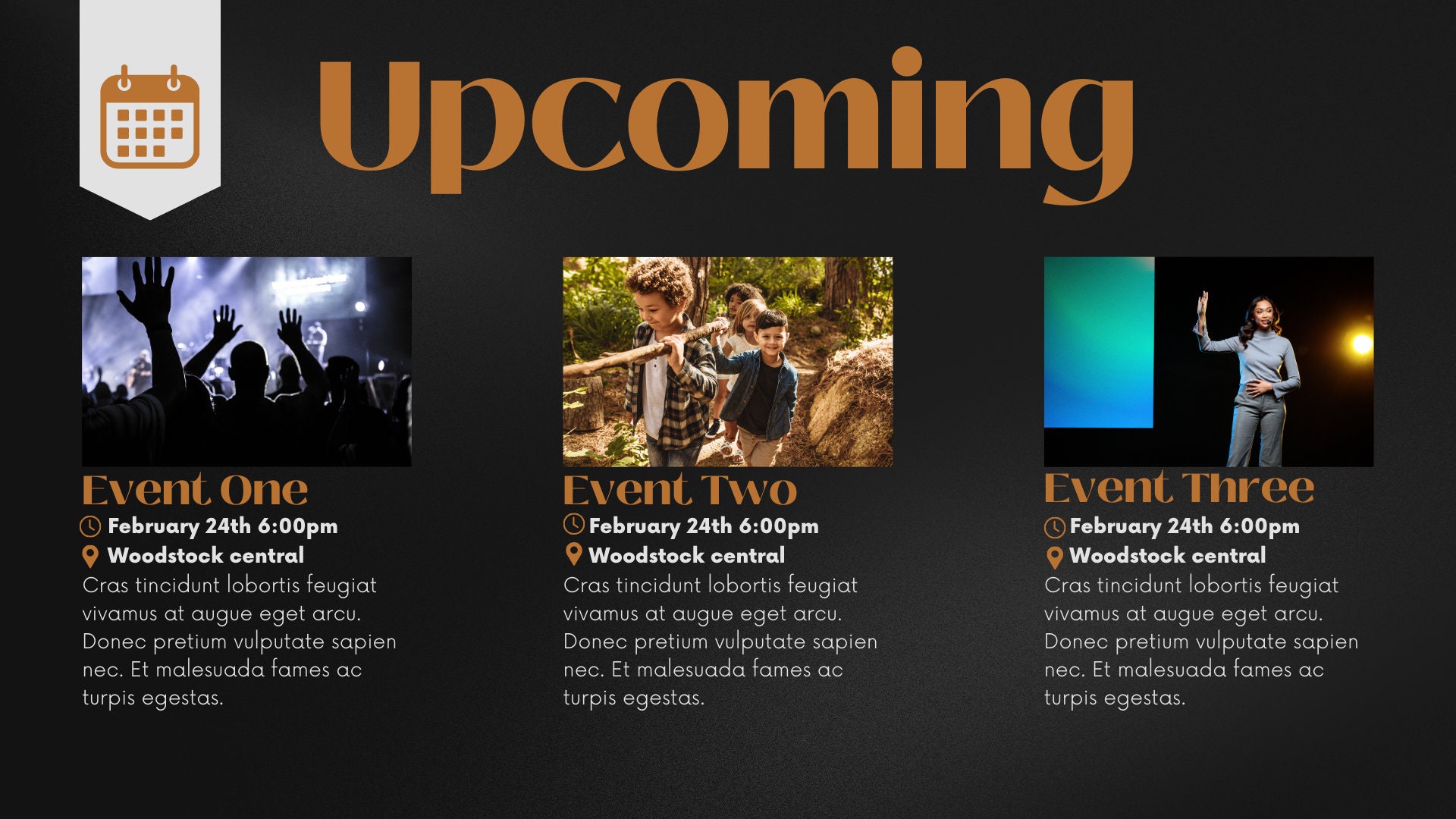 Upcoming

Event One
February 24th 6:00pm
Woodstock central
Cras tincidunt lobortis feugiat vivamus at augue eget arcu. Donec pretium vulputate sapien nec. Et malesuada fames ac turpis egestas.

Event Two
February 24th 6:00pm
Woodstock central
Cras tincidunt lobortis feugiat vivamus at augue eget arcu. Donec pretium vulputate sapien nec. Et malesuada fames ac turpis egestas.

Event Three
February 24th 6:00pm
Woodstock central
Cras tincidunt lobortis feugiat vivamus at augue eget arcu. Donec pretium vulputate sapien nec. Et malesuada fames ac turpis egestas.